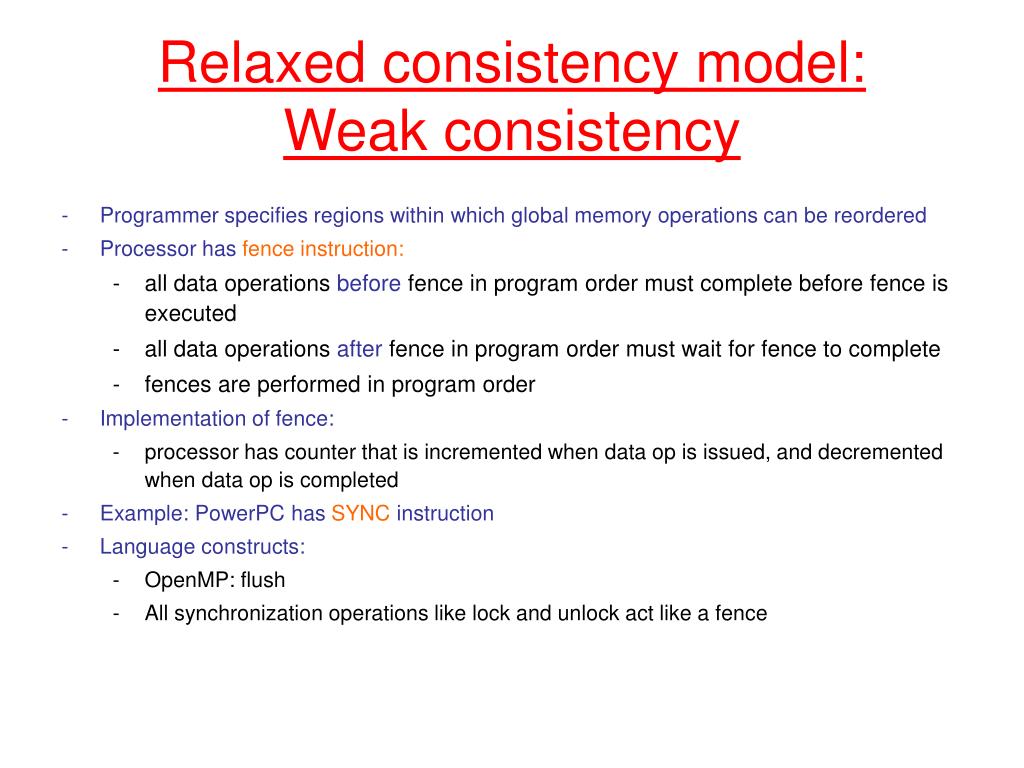 Relaxed consistency model: Weak consistency

- Programmer specifies regions within which global memory operations can be reordered
- Processor has fence instruction:
  - all data operations before fence in program order must complete before fence is executed
  - all data operations after fence in program order must wait for fence to complete
  - fences are performed in program order
- Implementation of fence:
  - processor has counter that is incremented when data op is issued, and decremented when data op is completed
- Example: PowerPC has SYNC instruction
- Language constructs:
  - OpenMP: flush
  - All synchronization operations like lock and unlock act like a fence